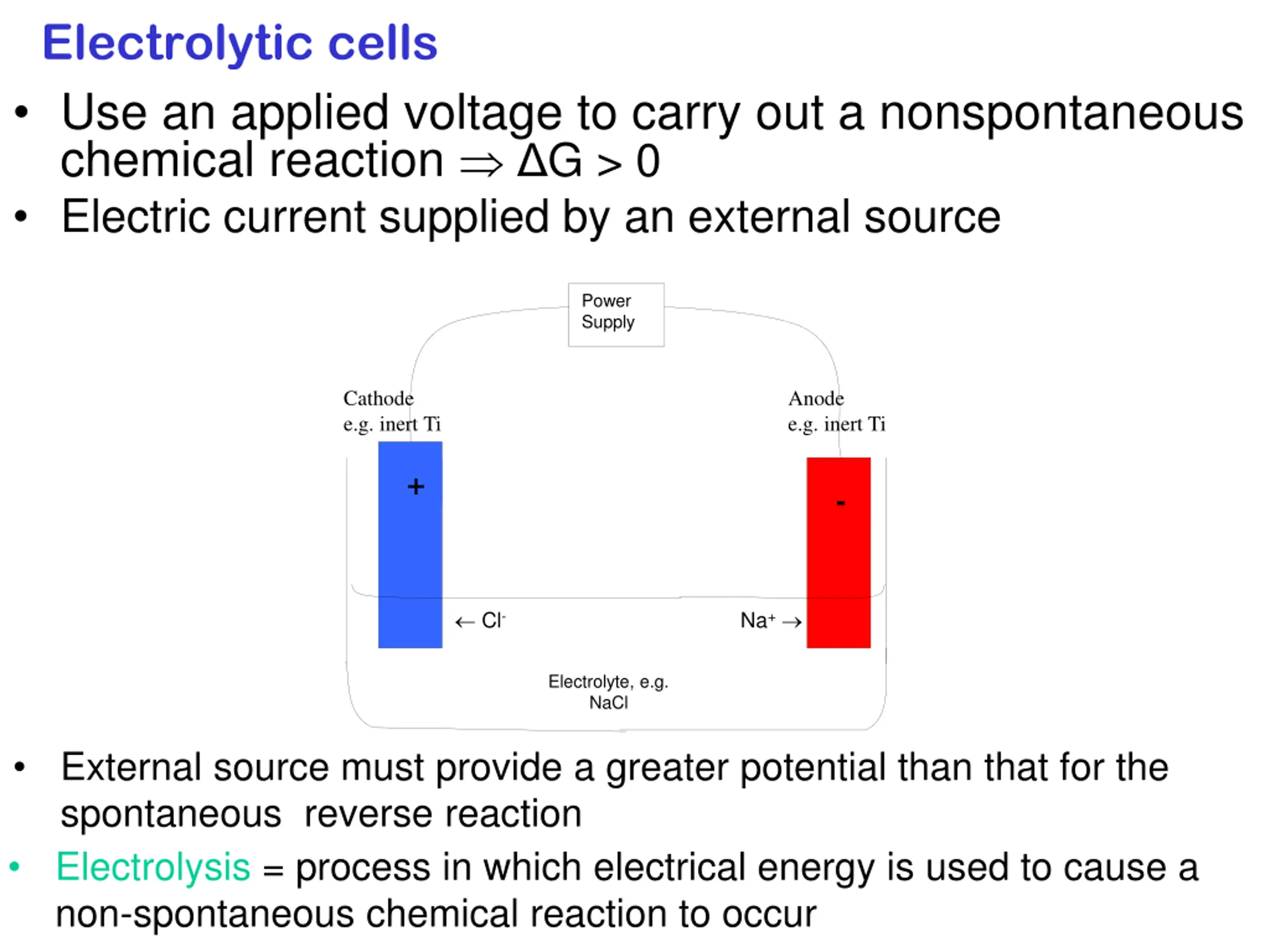 Electrolytic cells

• Use an applied voltage to carry out a nonspontaneous chemical reaction $\Rightarrow \Delta G > 0$

• Electric current supplied by an external source

Power Supply

Cathode e.g. inert Ti

Anode e.g. inert Ti

+

-

$\leftarrow Cl^-$

$Na^+ \rightarrow$

Electrolyte, e.g. NaCl

• External source must provide a greater potential than that for the spontaneous reverse reaction

• Electrolysis = process in which electrical energy is used to cause a non-spontaneous chemical reaction to occur